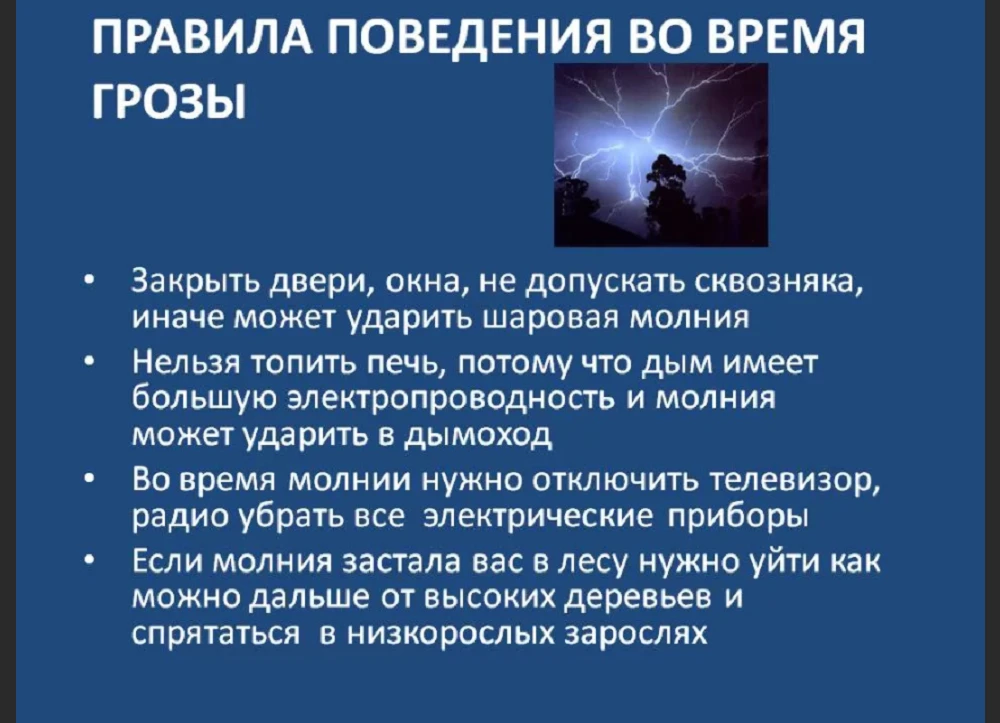 ПРАВИЛА ПОВЕДЕНИЯ ВО ВРЕМЯ ГРОЗЫ

• Закрыть двери, окна, не допускать сквозняка, иначе может ударить шаровая молния
• Нельзя топить печь, потому что дым имеет большую электропроводность и молния может ударить в дымоход
• Во время молнии нужно отключить телевизор, радио убрать все электрические приборы
• Если молния застала вас в лесу нужно уйти как можно дальше от высоких деревьев и спрятаться в низкорослых зарослях